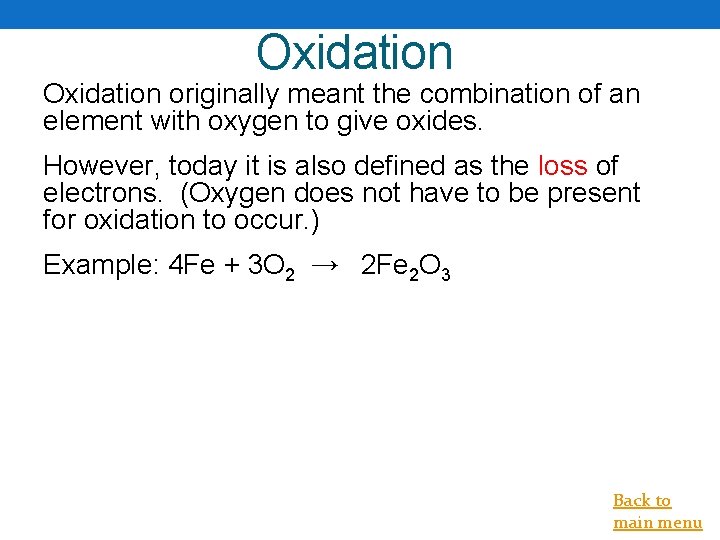 Oxidation

Oxidation originally meant the combination of an element with oxygen to give oxides.

However, today it is also defined as the loss of electrons. (Oxygen does not have to be present for oxidation to occur.)

Example: $4Fe + 3O_2 \rightarrow 2Fe_2O_3$

Back to main menu